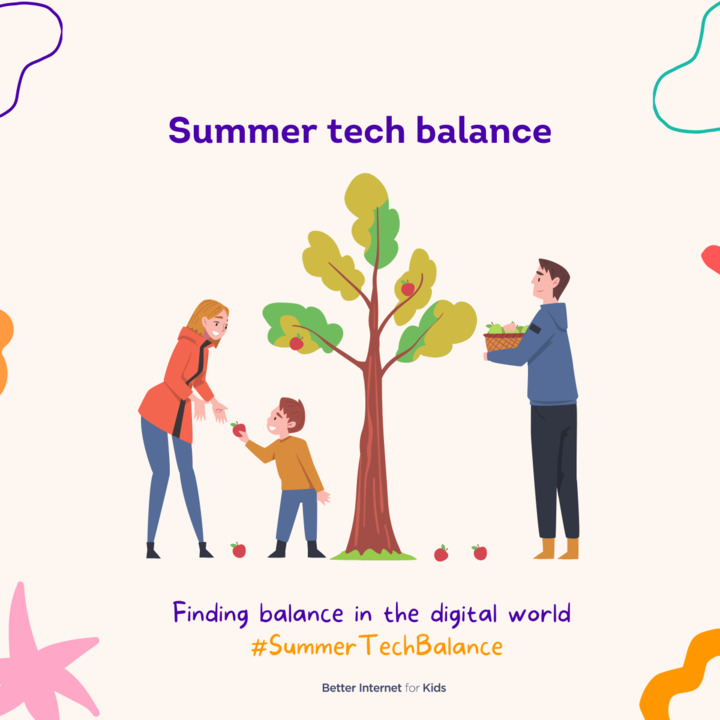 Summer tech balance

Finding balance in the digital world
#SummerTechBalance

Better Internet for Kids